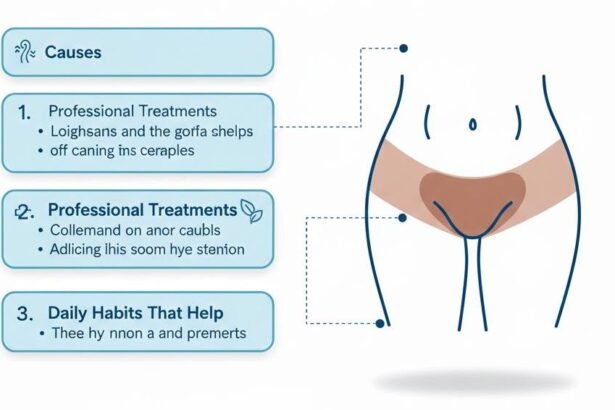 Causes

1. Professional Treatments
• Loighsans and the gorfa shelps
• off caning ins ceraples

2. Professional Treatments
• Collemand on anor caubls
• Adlicing ihis soom hye stenion

3. Daily Habits That Help
• Thee hy nnon a and premerts